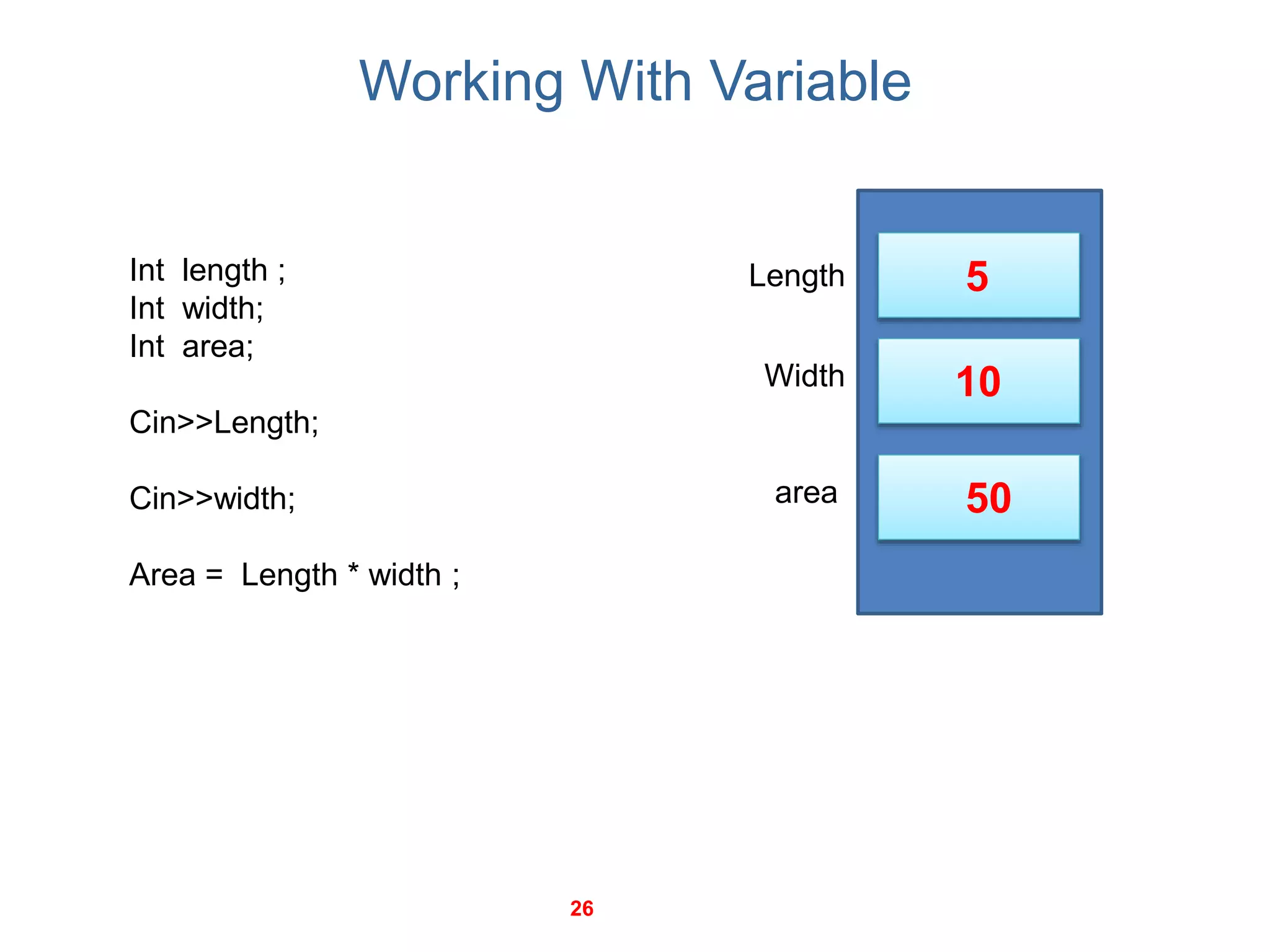 Working With Variable

Int length ;
Int width;
Int area;

Cin>>Length;

Cin>>width;

Area = Length * width ;

Length
5
Width
10
area
50

26